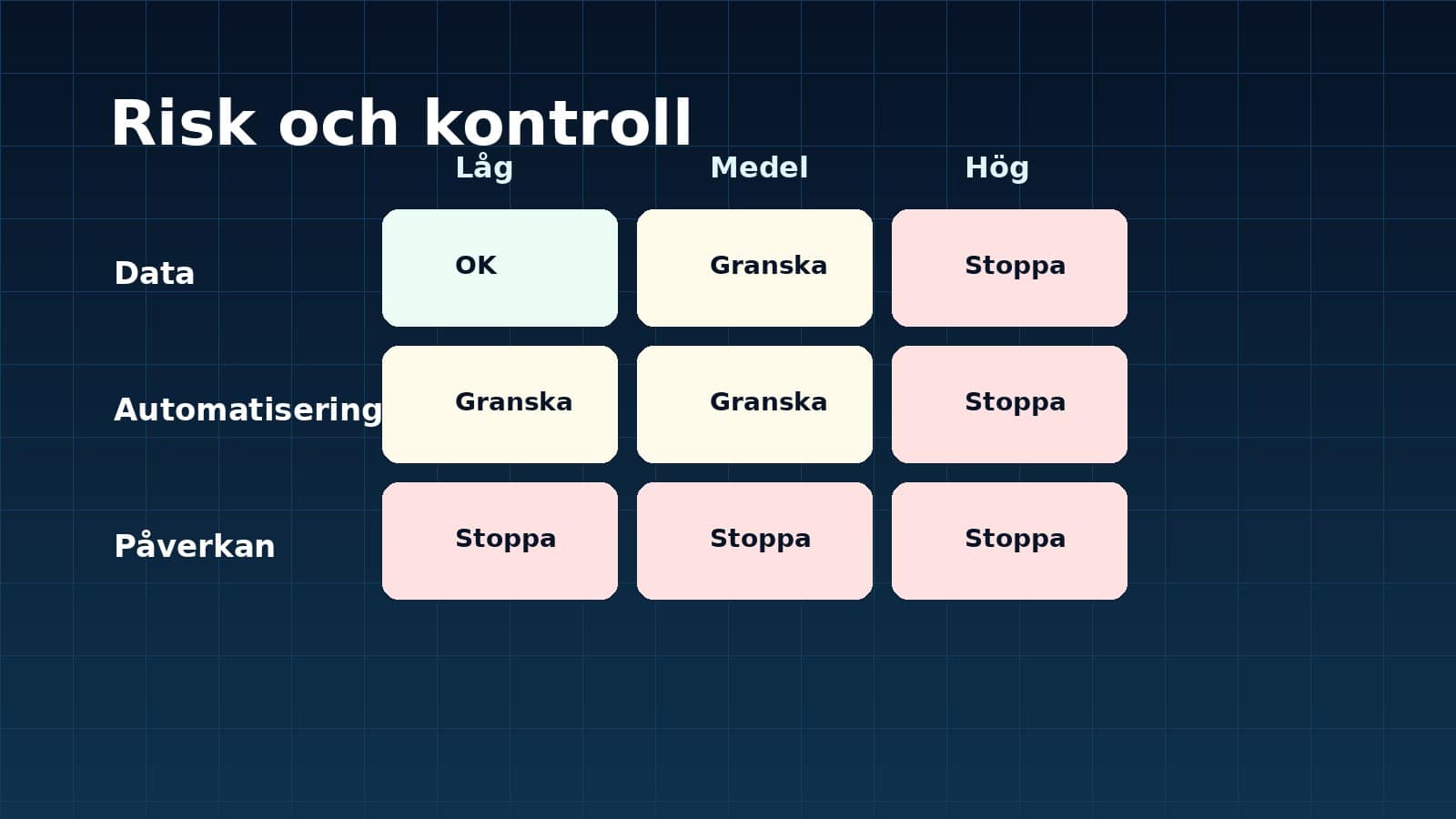 Risk och kontroll

|  | Låg | Medel | Hög |
|---|---|---|---|
| Data | OK | Granska | Stoppa |
| Automatisering | Granska | Granska | Stoppa |
| Påverkan | Stoppa | Stoppa | Stoppa |